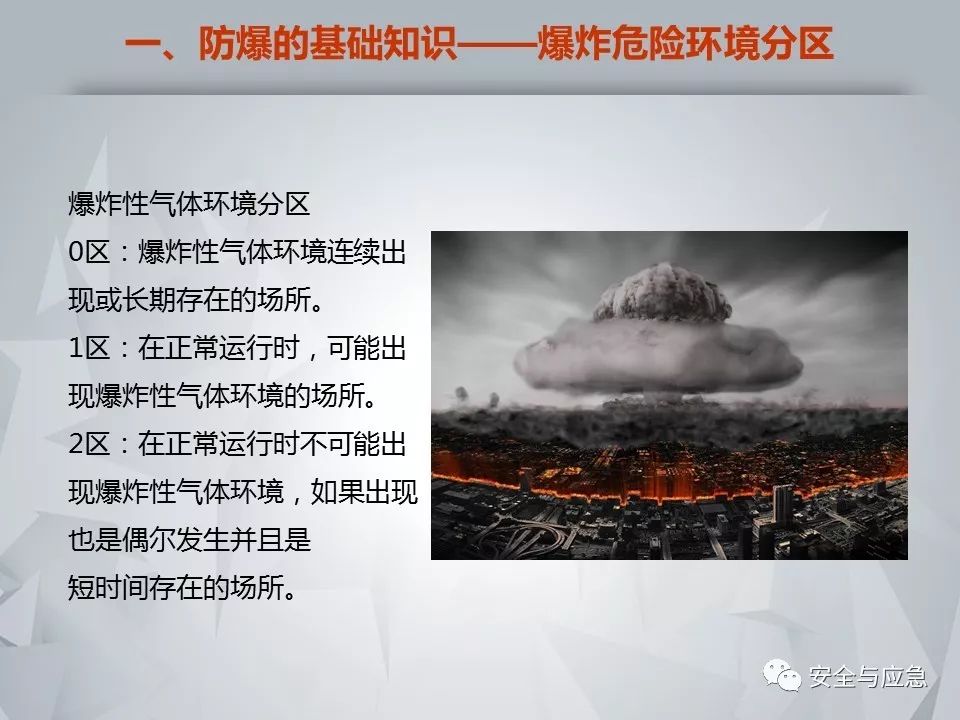 一、防爆的基础知识——爆炸危险环境分区

爆炸性气体环境分区
0区：爆炸性气体环境连续出现或长期存在的场所。
1区：在正常运行时，可能出现爆炸性气体环境的场所。
2区：在正常运行时不可能出现爆炸性气体环境，如果出现也是偶尔发生并且是短时间存在的场所。

安全与应急